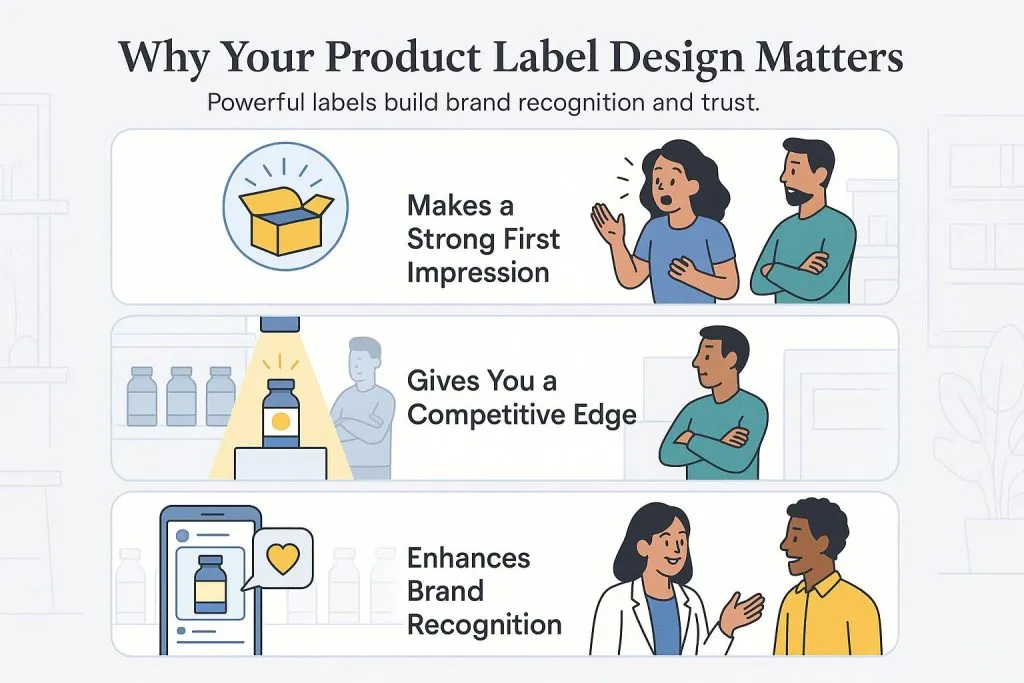 Why Your Product Label Design Matters

Powerful labels build brand recognition and trust.

Makes a Strong First Impression

Gives You a Competitive Edge

Enhances Brand Recognition